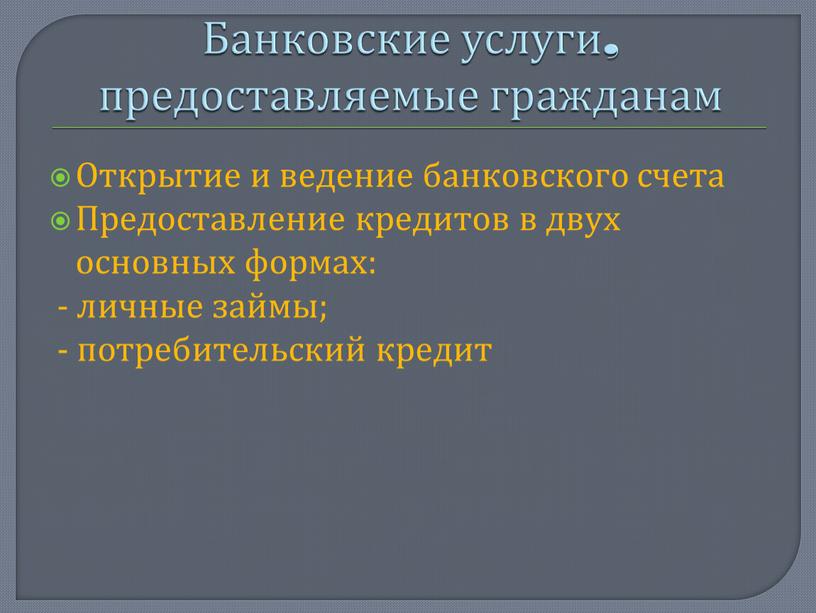 Банковские услуги, предоставляемые гражданам

Открытие и ведение банковского счета

Предоставление кредитов в двух основных формах:

- личные займы;

- потребительский кредит